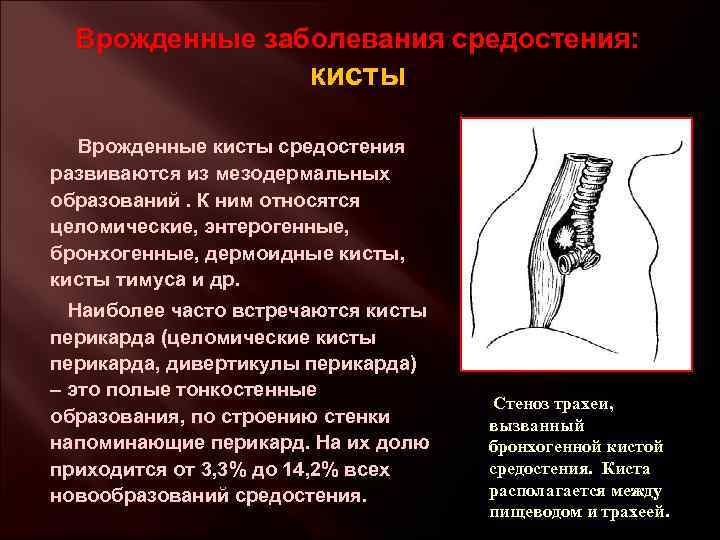 Врожденные заболевания средостения: кисты

Врожденные кисты средостения развиваются из мезодермальных образований . К ним относятся целомические, энтерогенные, бронхогенные, дермоидные кисты, кисты тимуса и др.

Наиболее часто встречаются кисты перикарда (целомические кисты перикарда, дивертикулы перикарда) – это полые тонкостенные образования, по строению стенки напоминающие перикард. На их долю приходится от 3,3% до 14,2% всех новообразований средостения.

Стеноз трахеи, вызванный бронхогенной кистой средостения. Киста располагается между пищеводом и трахеей.